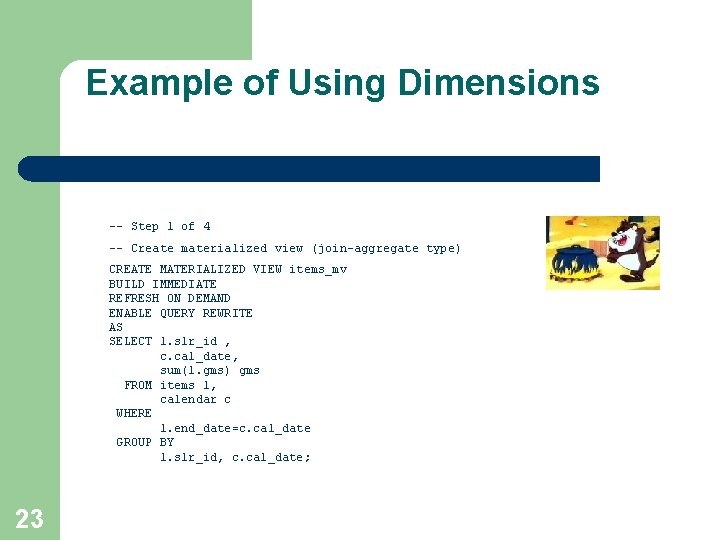 Example of Using Dimensions

-- Step 1 of 4

-- Create materialized view (join-aggregate type)

CREATE MATERIALIZED VIEW items_mv
BUILD IMMEDIATE
REFRESH ON DEMAND
ENABLE QUERY REWRITE
AS
SELECT l.slr_id ,
       c.cal_date,
       sum(l.gms) gms
  FROM items l,
       calendar c
 WHERE
       l.end_date=c.cal_date
 GROUP BY
       l.slr_id, c.cal_date;

23